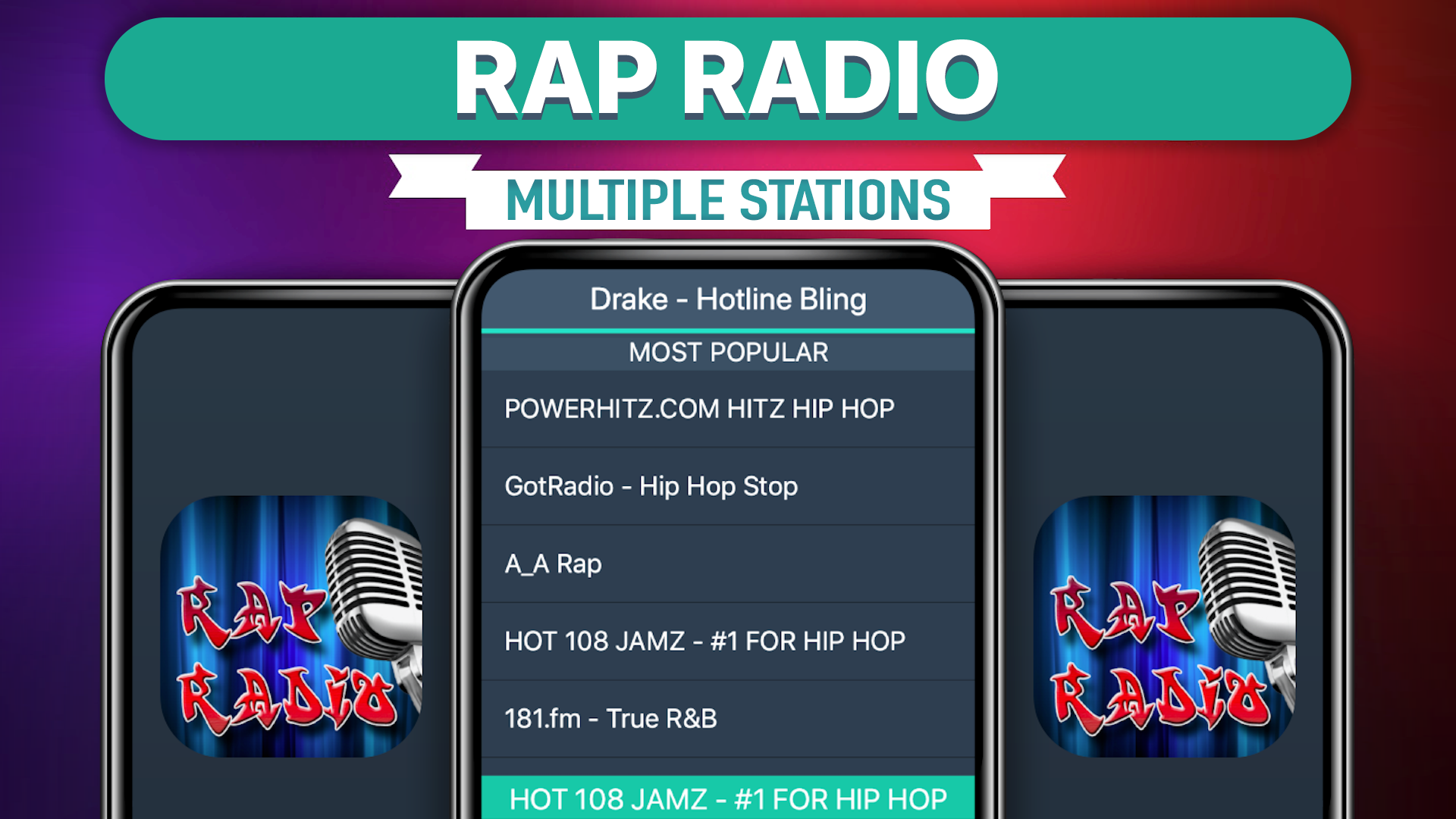 RAP RADIO

MULTIPLE STATIONS

RAP RADIO

Drake - Hotline Bling

MOST POPULAR

POWERHITZ.COM HITZ HIP HOP

GotRadio - Hip Hop Stop

A_A Rap

HOT 108 JAMZ - #1 FOR HIP HOP

181.fm - True R&B

HOT 108 JAMZ - #1 FOR HIP HOP

RAP RADIO